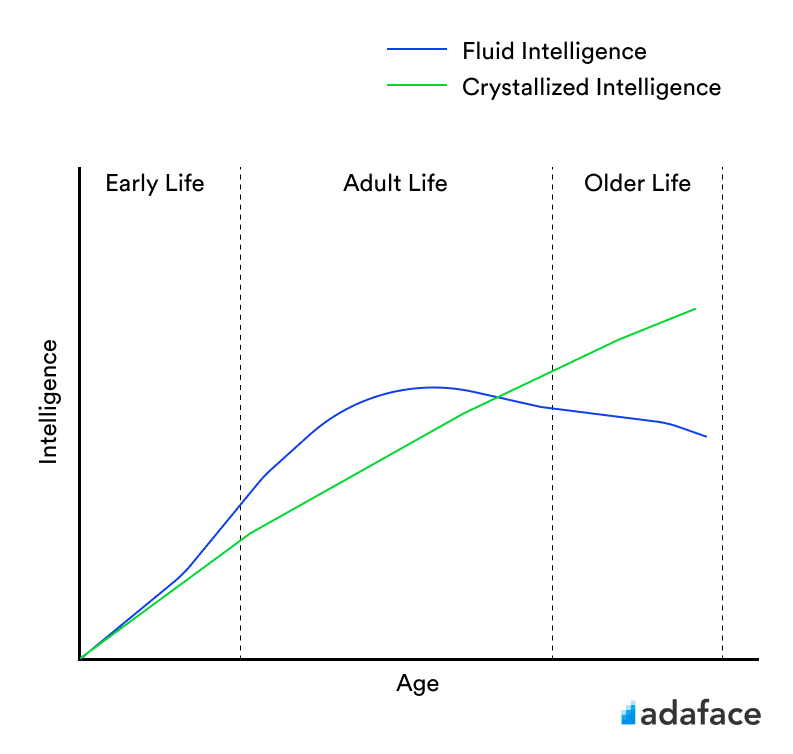 Fluid Intelligence
Crystallized Intelligence

Early Life
Adult Life
Older Life

Intelligence

Age

adaface